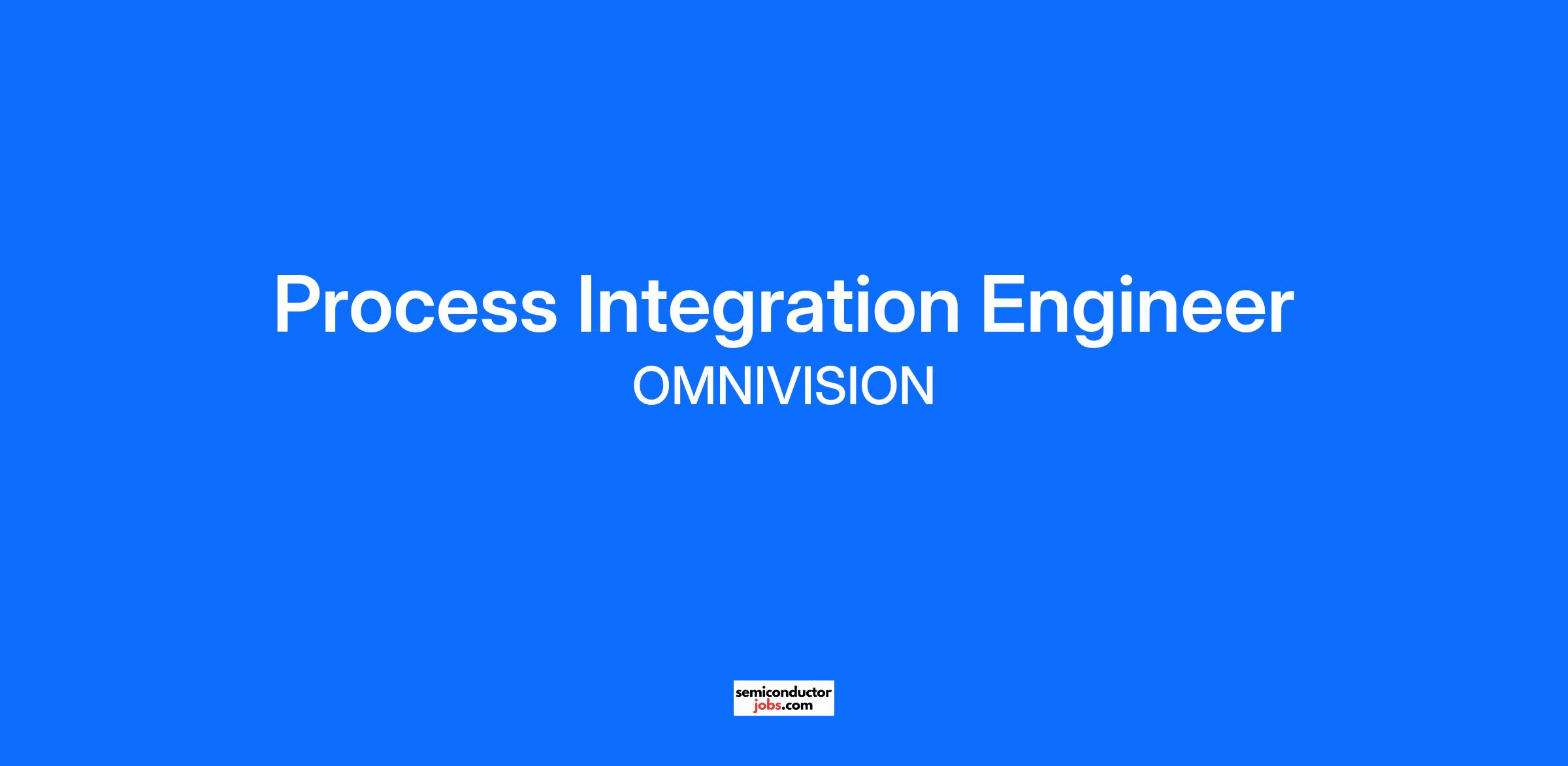 Process Integration Engineer
OMNIVISION

semiconductor
jobs.com